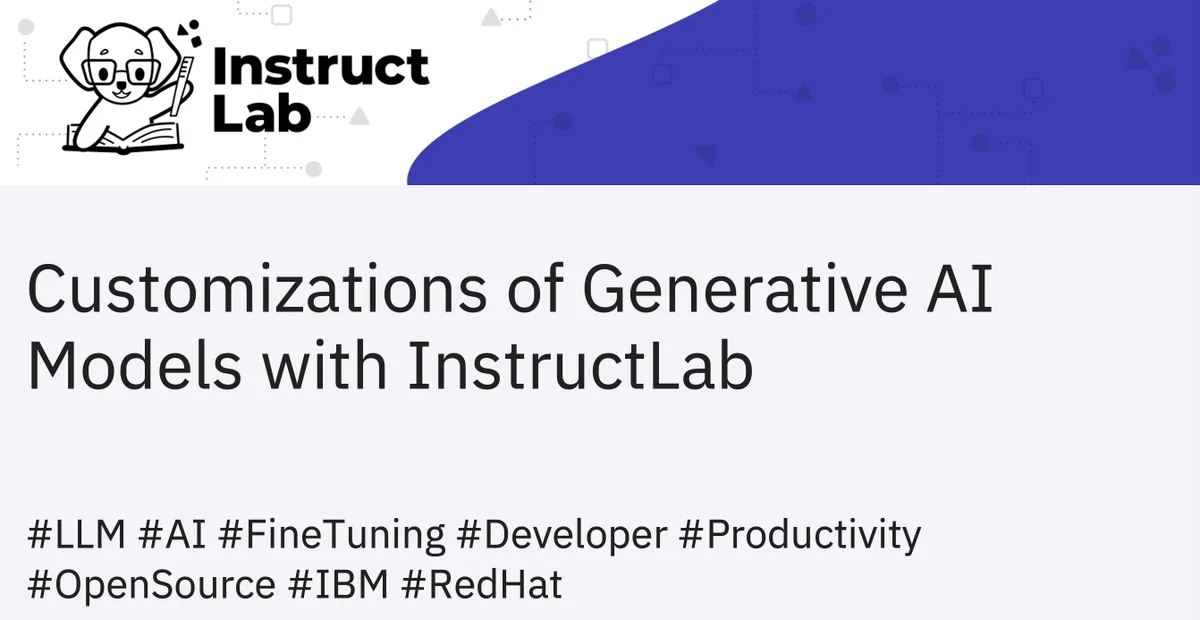 Instruct Lab

Customizations of Generative AI Models with InstructLab

#LLM #AI #FineTuning #Developer #Productivity #OpenSource #IBM #RedHat